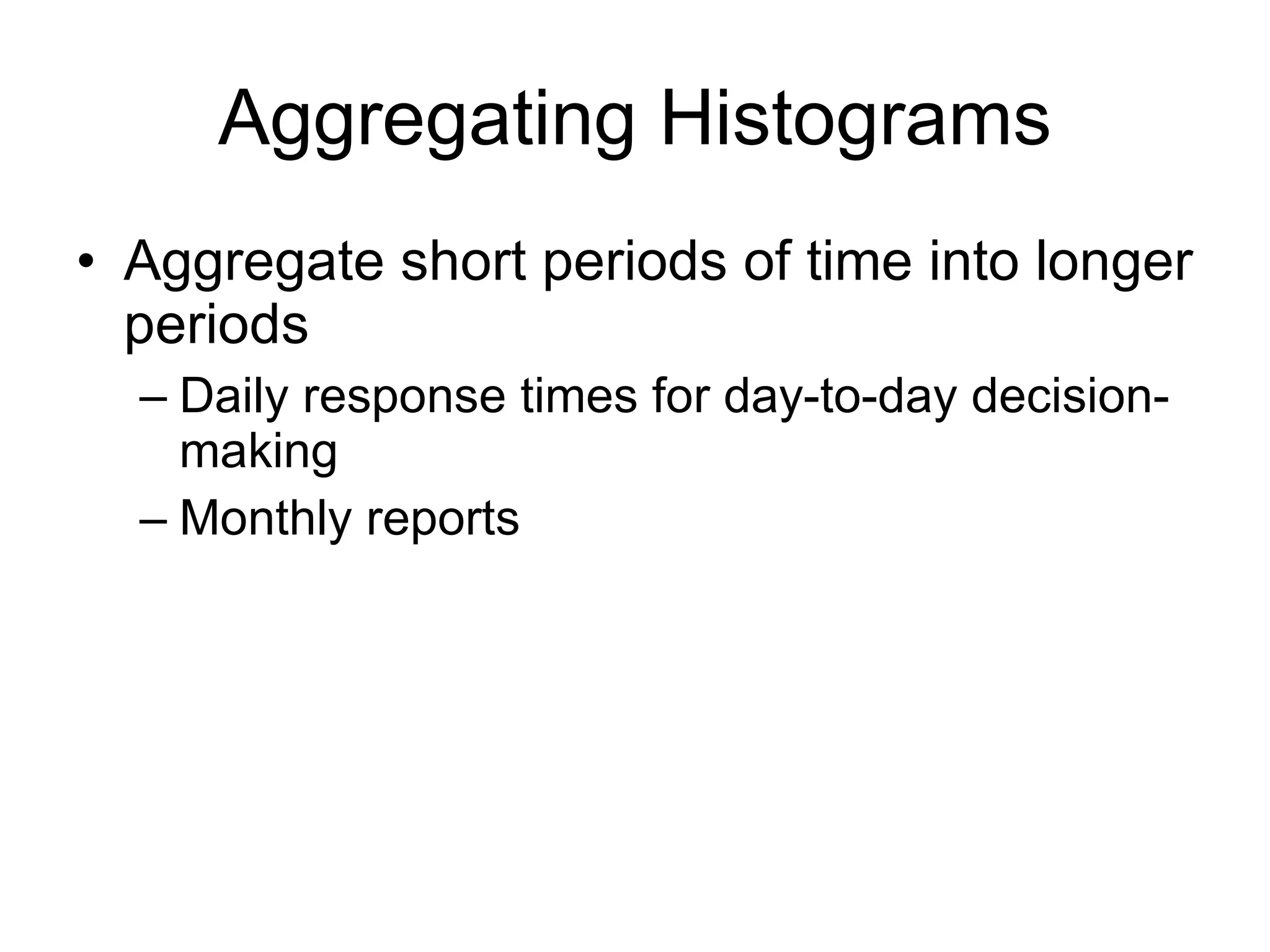 Aggregating Histograms

• Aggregate short periods of time into longer periods
– Daily response times for day-to-day decision-making
– Monthly reports